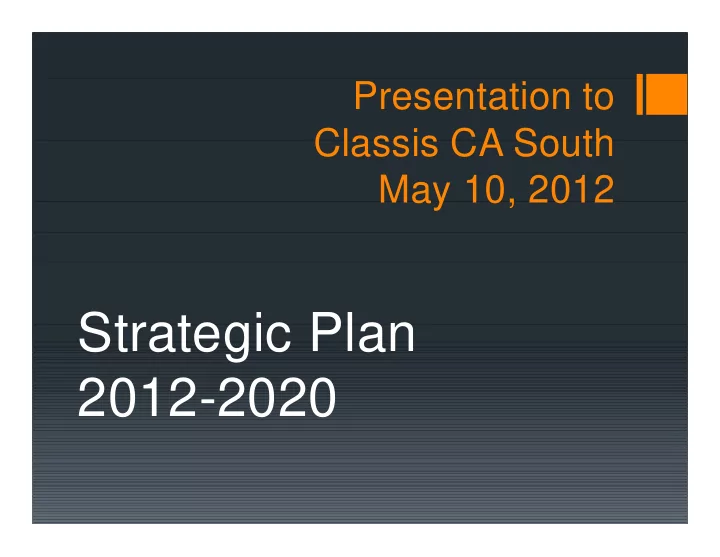 Presentation to
Classis CA South
May 10, 2012

Strategic Plan
2012-2020